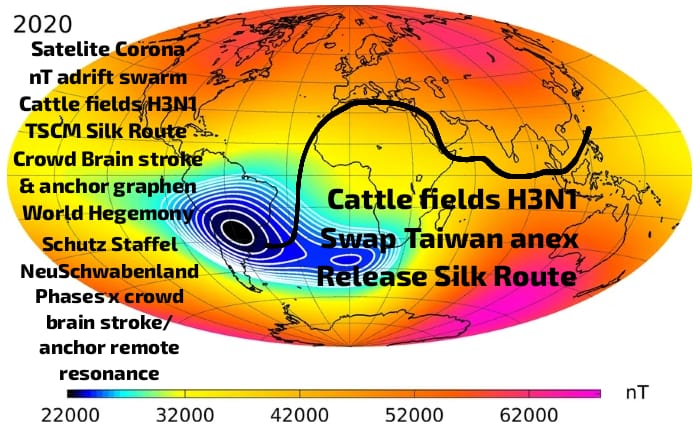 2020

Satelite Corona
nT adrift swarm
Cattle fields H3N1
TSCM Silk Route
Crowd Brain stroke
& anchor graphen
World Hegemony
Schutz Staffel
NeuSchwabenland
Phases x crowd
brain stroke/
anchor remote
resonance

Cattle fields H3N1
Swap Taiwan anex
Release Silk Route

nT
22000 32000 42000 52000 62000